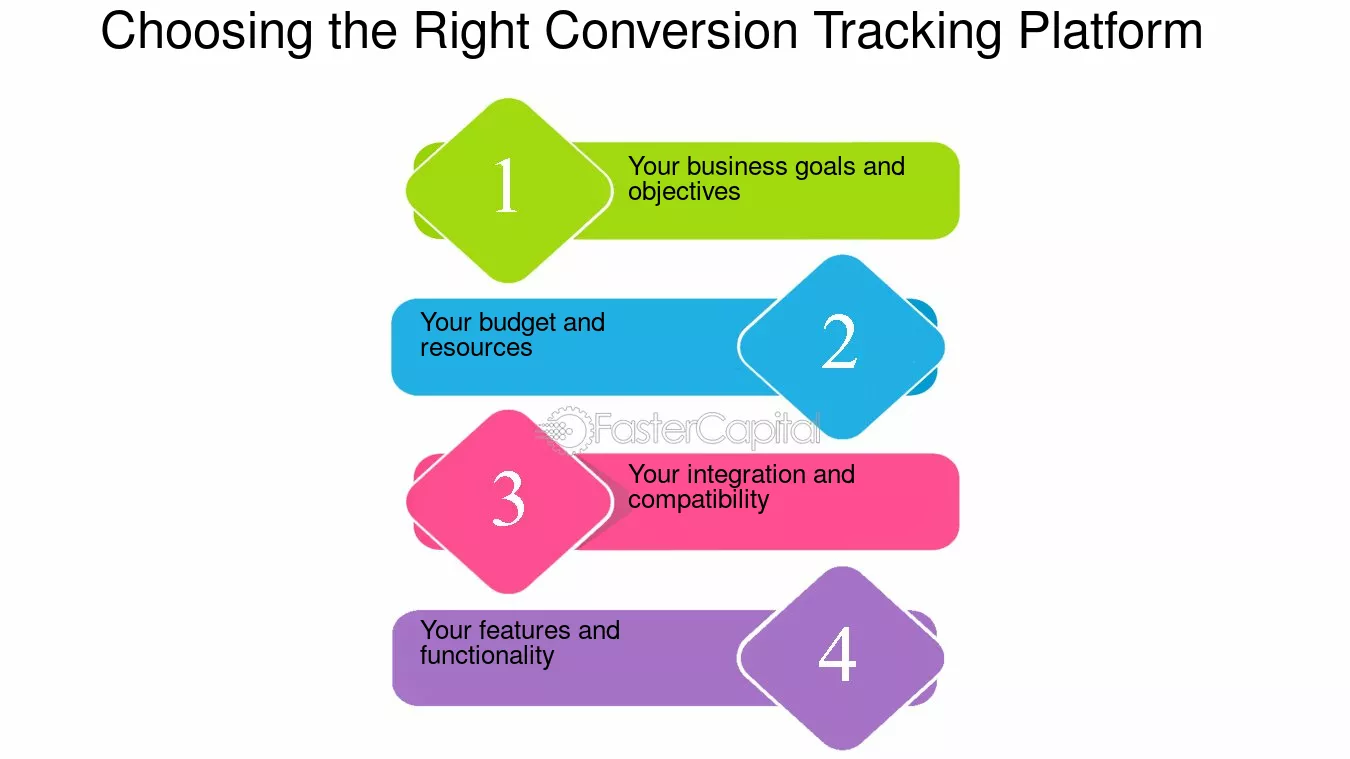 Choosing the Right Conversion Tracking Platform

1

Your business goals and objectives

Your budget and resources

2

FasterCapital

3

Your integration and compatibility

Your features and functionality

4